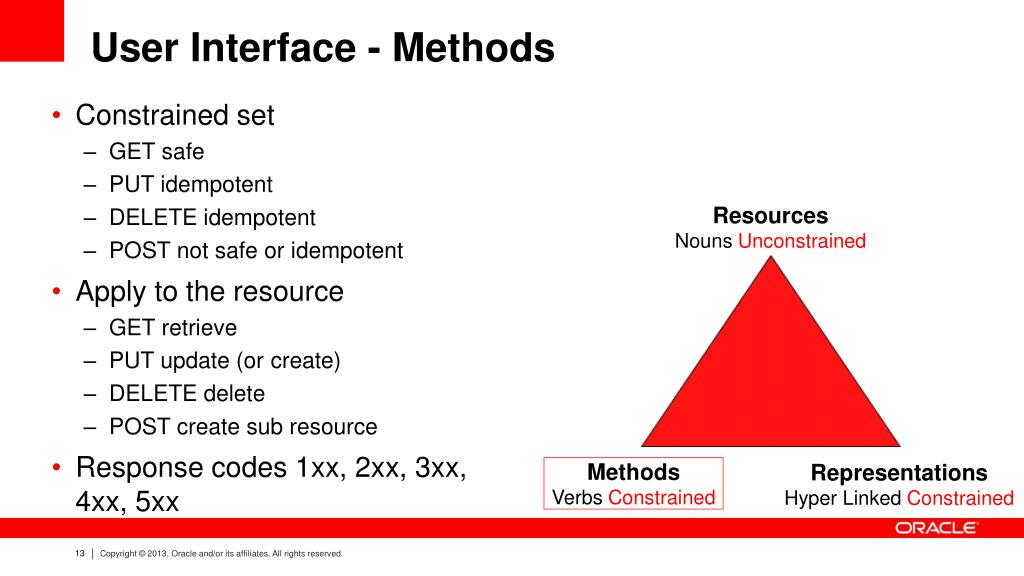 User Interface - Methods

• Constrained set
– GET safe
– PUT idempotent
– DELETE idempotent
– POST not safe or idempotent
• Apply to the resource
– GET retrieve
– PUT update (or create)
– DELETE delete
– POST create sub resource
• Response codes 1xx, 2xx, 3xx, 4xx, 5xx

Resources
Nouns Unconstrained

Methods
Verbs Constrained

Representations
Hyper Linked Constrained

ORACLE

13 | Copyright © 2013, Oracle and/or its affiliates. All rights reserved.